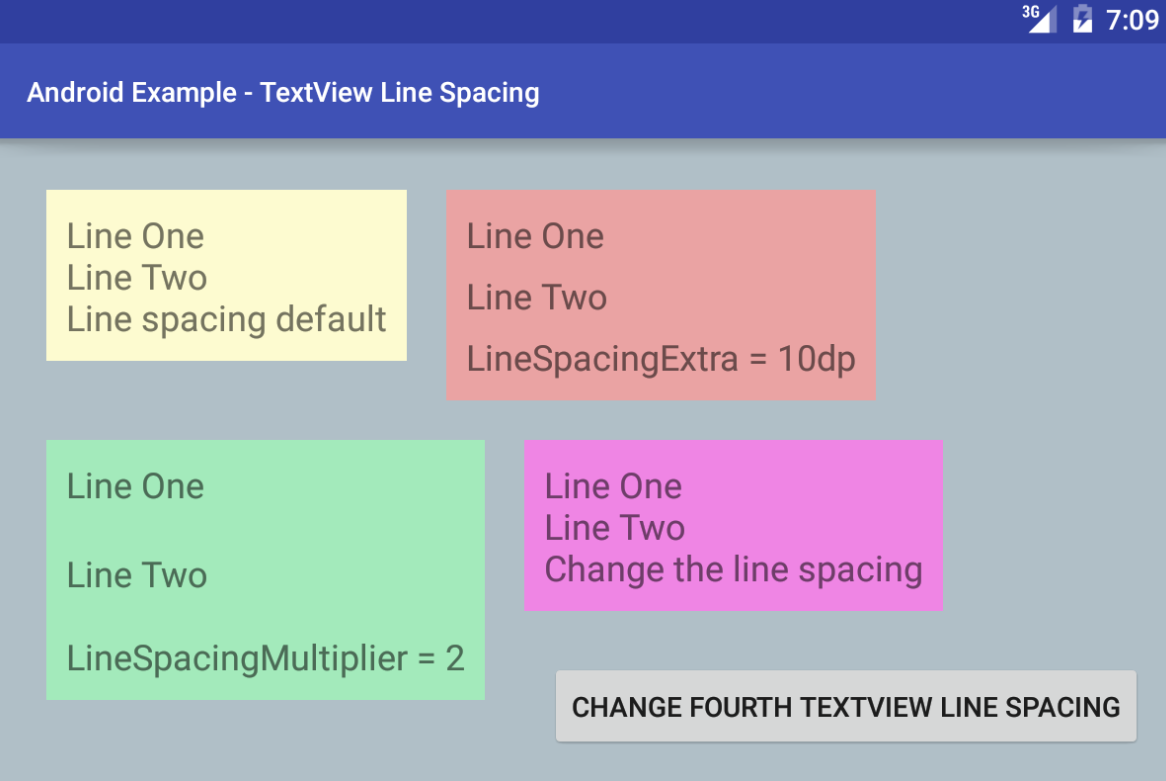 3G 7:09

Android Example - TextView Line Spacing

Line One
Line Two
Line spacing default

Line One

Line Two

LineSpacingExtra = 10dp

Line One

Line Two

LineSpacingMultiplier = 2

Line One
Line Two
Change the line spacing

CHANGE FOURTH TEXTVIEW LINE SPACING